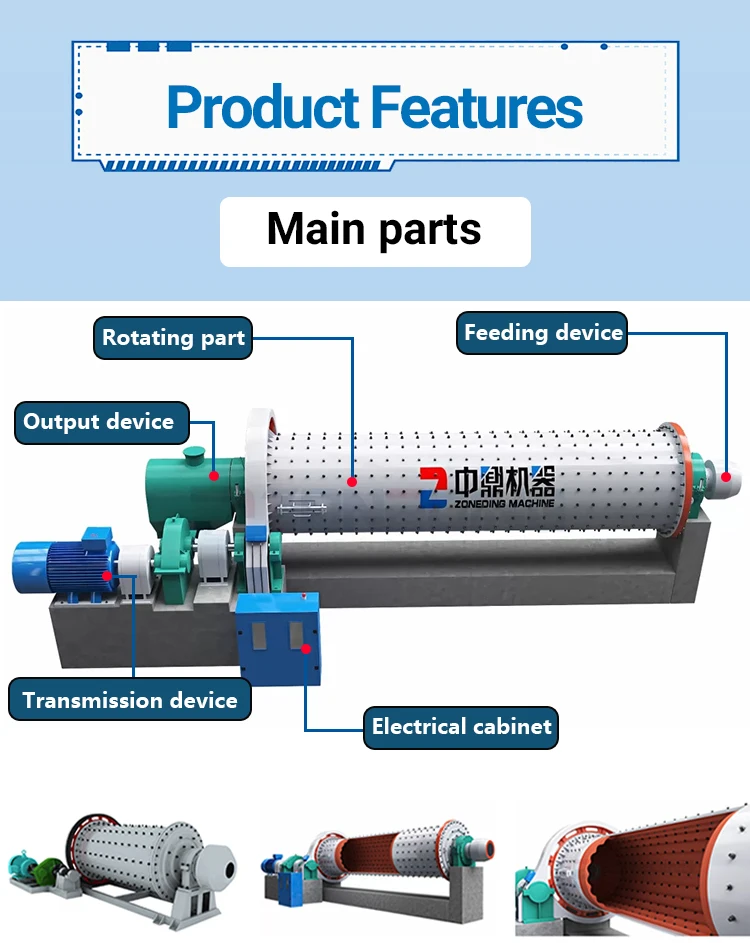 Product Features

Main parts

Rotating part

Feeding device

Output device

中鼎机器
ZONEDING MACHINE

Transmission device

Electrical cabinet